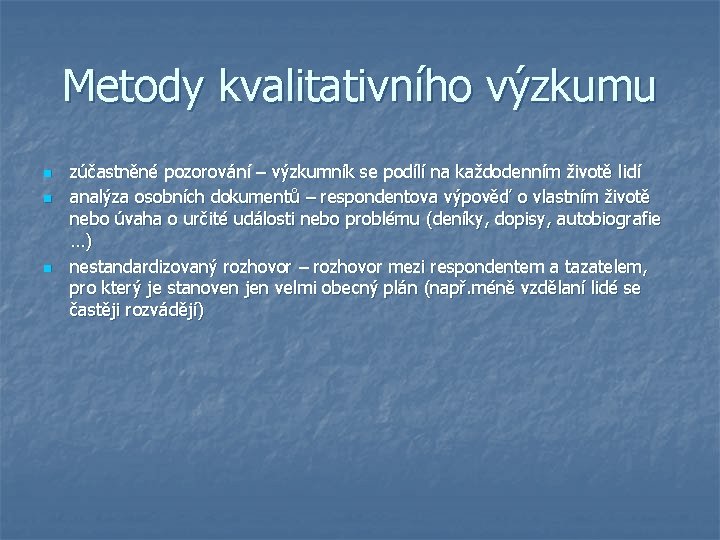 Metody kvalitativního výzkumu

- zúčastněné pozorování – výzkumník se podílí na každodenním životě lidí
- analýza osobních dokumentů – respondentova výpověď o vlastním životě nebo úvaha o určité události nebo problému (deníky, dopisy, autobiografie …)
- nestandardizovaný rozhovor – rozhovor mezi respondentem a tazatelem, pro který je stanoven jen velmi obecný plán (např.méně vzdělaní lidé se častěji rozvádějí)